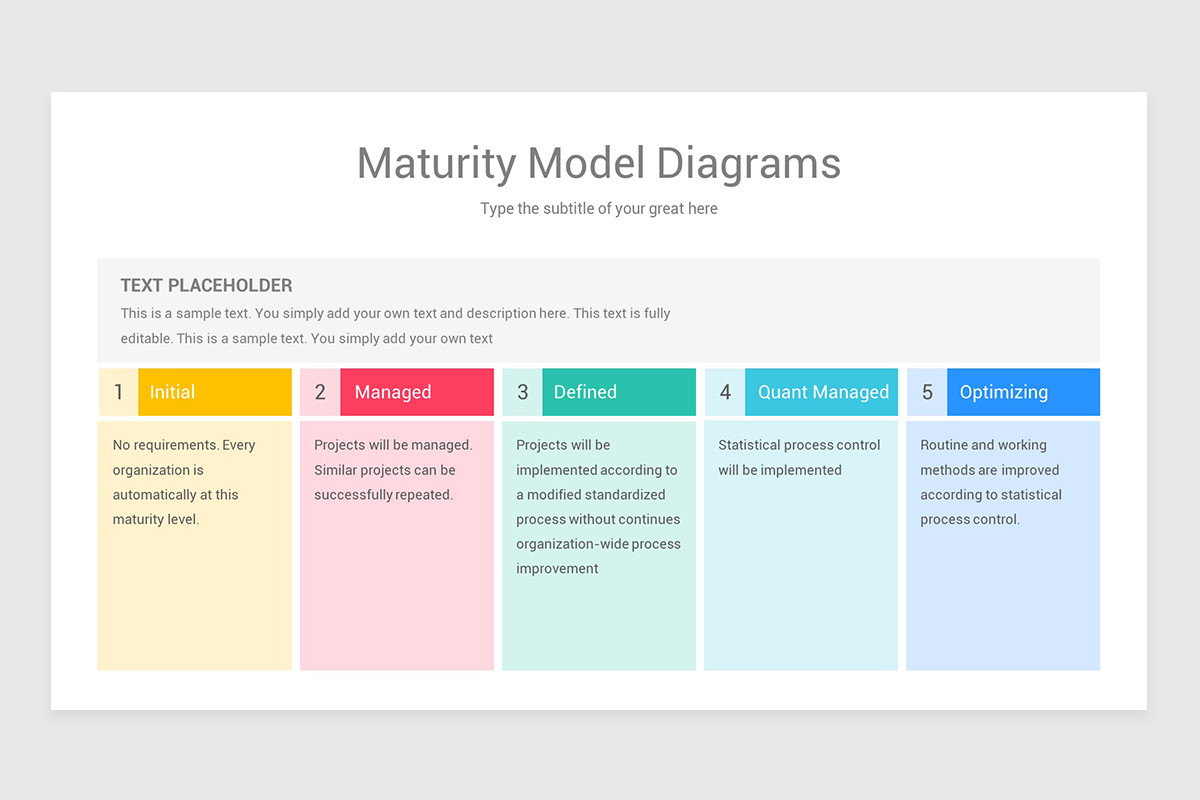 Maturity Model Diagrams

Type the subtitle of your great here

TEXT PLACEHOLDER

This is a sample text. You simply add your own text and description here. This text is fully editable. This is a sample text. You simply add your own text

1 Initial

No requirements. Every organization is automatically at this maturity level.

2 Managed

Projects will be managed. Similar projects can be successfully repeated.

3 Defined

Projects will be implemented according to a modified standardized process without continues organization-wide process improvement

4 Quant Managed

Statistical process control will be implemented

5 Optimizing

Routine and working methods are improved according to statistical process control.